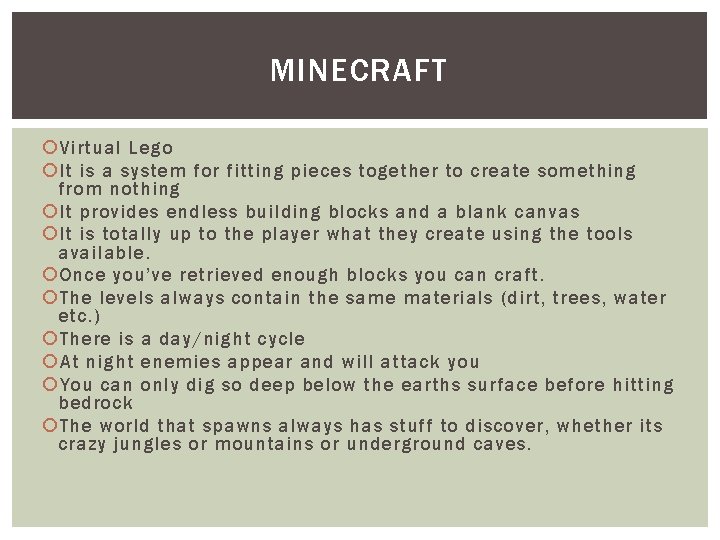 MINECRAFT

Virtual Lego
It is a system for fitting pieces together to create something from nothing
It provides endless building blocks and a blank canvas
It is totally up to the player what they create using the tools available.
Once you've retrieved enough blocks you can craft.
The levels always contain the same materials (dirt, trees, water etc.)
There is a day/night cycle
At night enemies appear and will attack you
You can only dig so deep below the earths surface before hitting bedrock
The world that spawns always has stuff to discover, whether its crazy jungles or mountains or underground caves.